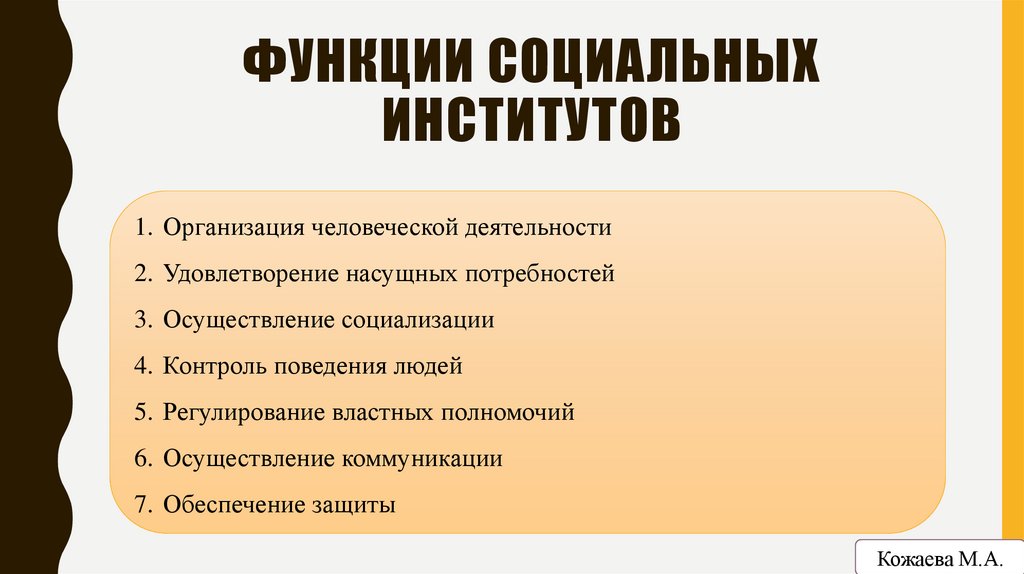 ФУНКЦИИ СОЦИАЛЬНЫХ ИНСТИТУТОВ

1. Организация человеческой деятельности
2. Удовлетворение насущных потребностей
3. Осуществление социализации
4. Контроль поведения людей
5. Регулирование властных полномочий
6. Осуществление коммуникации
7. Обеспечение защиты

Кожаева М.А.